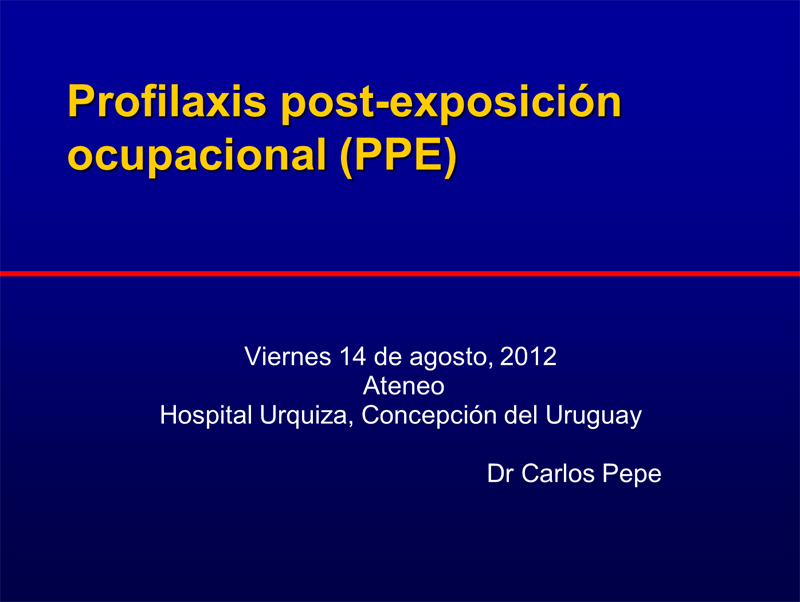 Profilaxis post-exposición ocupacional (PPE)

Viernes 14 de agosto, 2012
Ateneo
Hospital Urquiza, Concepción del Uruguay

Dr Carlos Pepe